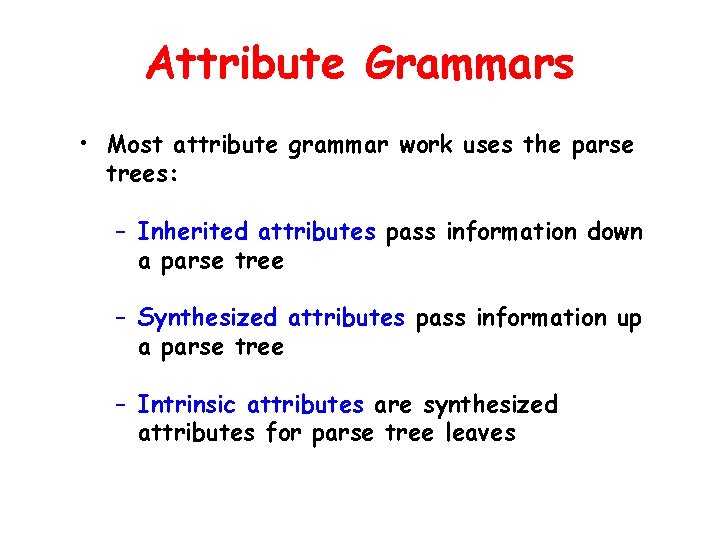 Attribute Grammars

• Most attribute grammar work uses the parse trees:

– Inherited attributes pass information down a parse tree

– Synthesized attributes pass information up a parse tree

– Intrinsic attributes are synthesized attributes for parse tree leaves